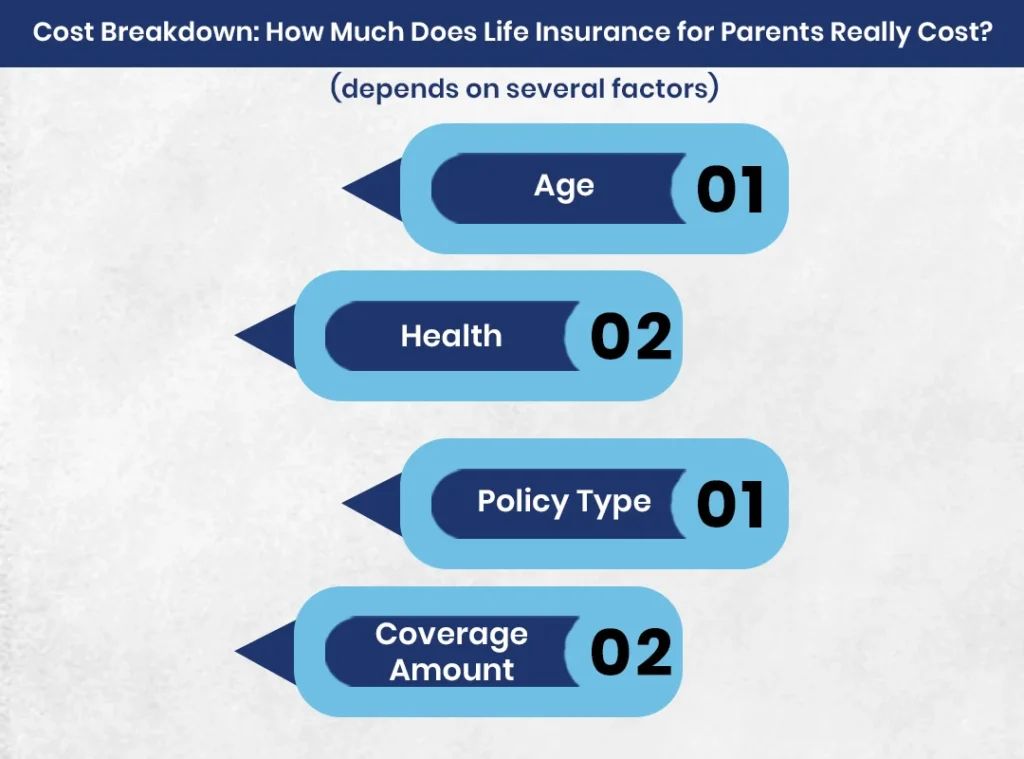 Cost Breakdown: How Much Does Life Insurance for Parents Really Cost?

(depends on several factors)

Age 01

Health 02

Policy Type 01

Coverage Amount 02